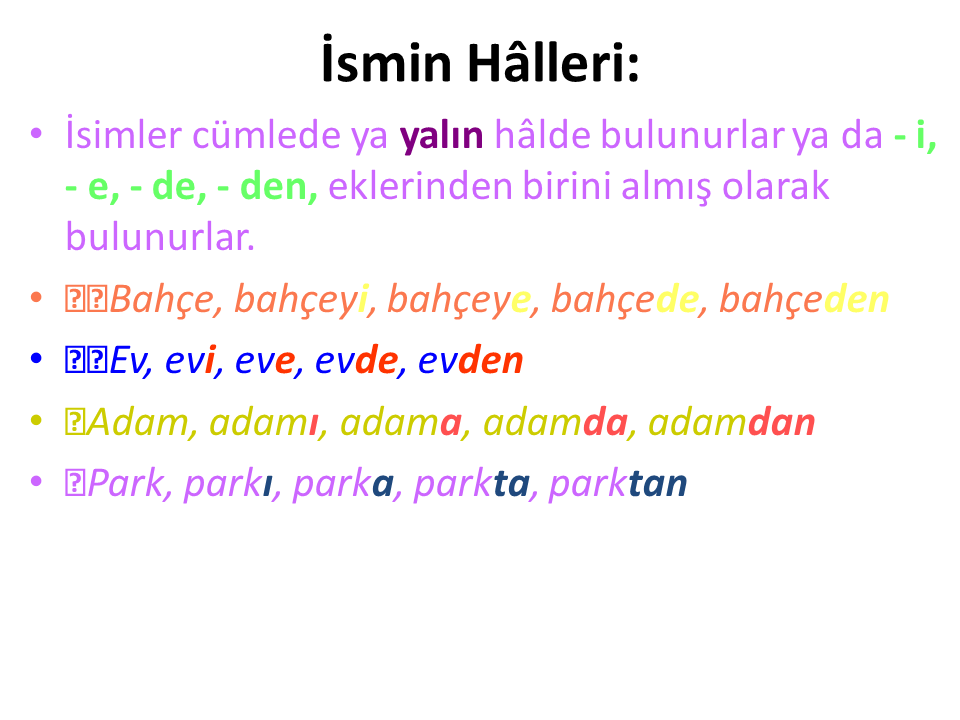 İsmin Hâlleri:

• İsimler cümlede ya yalın hâlde bulunurlar ya da - i, - e, - de, - den, eklerinden birini almış olarak bulunurlar.

• Bahçe, bahçeyi, bahçeye, bahçede, bahçeden

• Ev, evi, eve, evde, evden

• Adam, adamı, adama, adamda, adamdan

• Park, parkı, parka, parkta, parktan